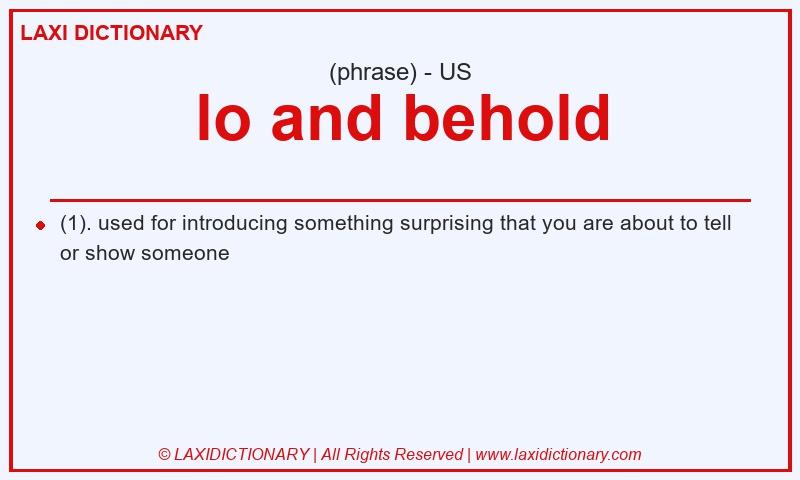 LAXI DICTIONARY

(phrase) - US

lo and behold

(1). used for introducing something surprising that you are about to tell or show someone

© LAXIDICTIONARY | All Rights Reserved | www.laxidictionary.com